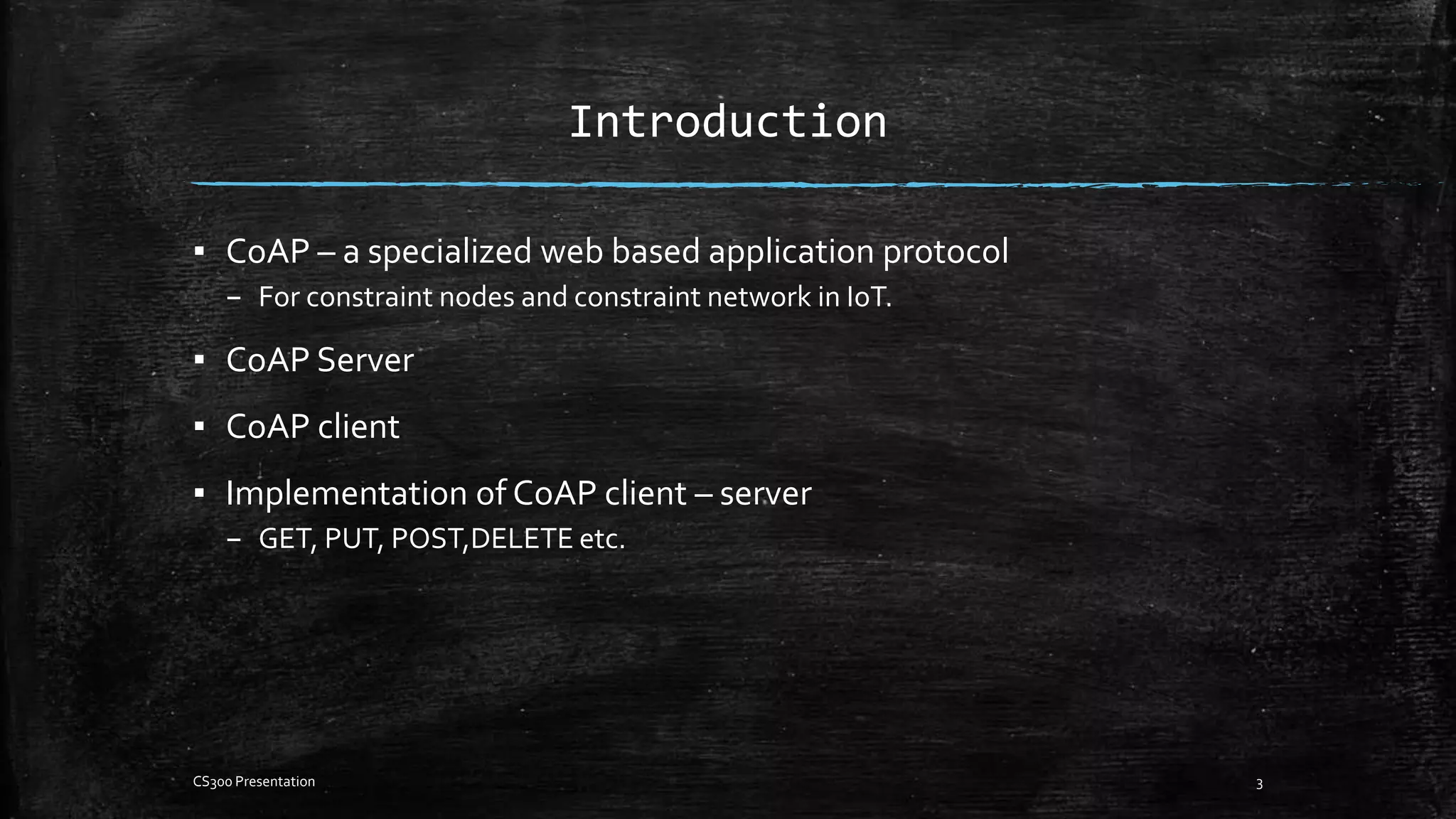 Introduction

▪ CoAP – a specialized web based application protocol
– For constraint nodes and constraint network in IoT.

▪ CoAP Server

▪ CoAP client

▪ Implementation of CoAP client – server
– GET, PUT, POST,DELETE etc.

CS300 Presentation

3